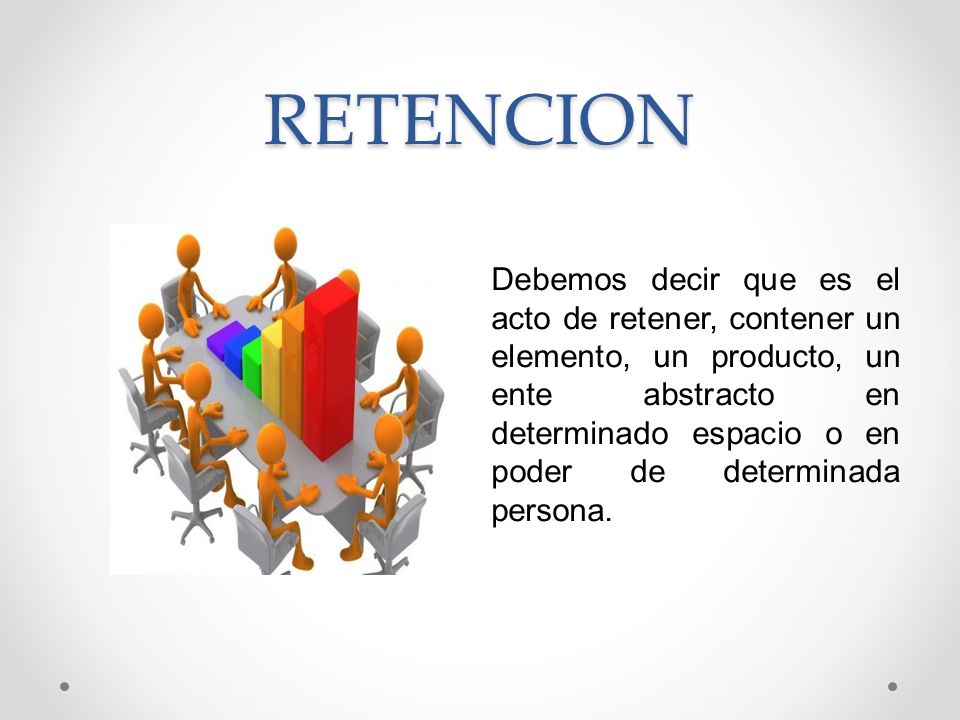 RETENCION

Debemos decir que es el acto de retener, contener un elemento, un producto, un ente abstracto en determinado espacio o en poder de determinada persona.